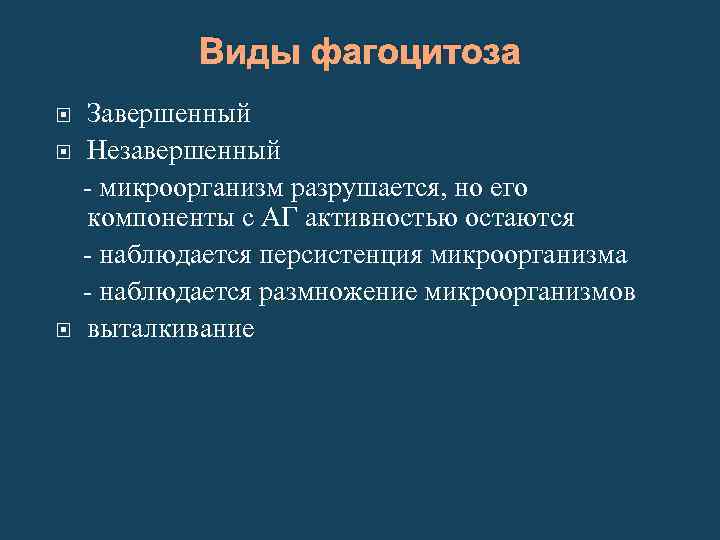 Виды фагоцитоза

Завершенный

Незавершенный

- микроорганизм разрушается, но его компоненты с АГ активностью остаются

- наблюдается персистенция микроорганизма

- наблюдается размножение микроорганизмов

выталкивание